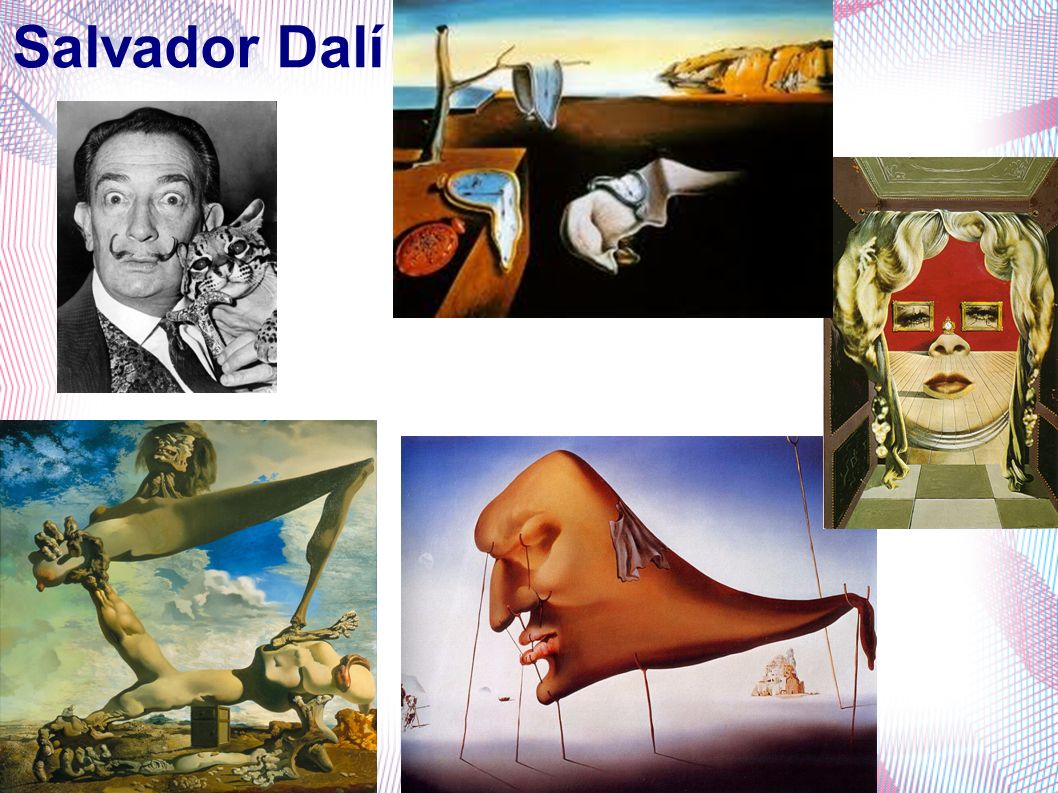 Salvador Dalí